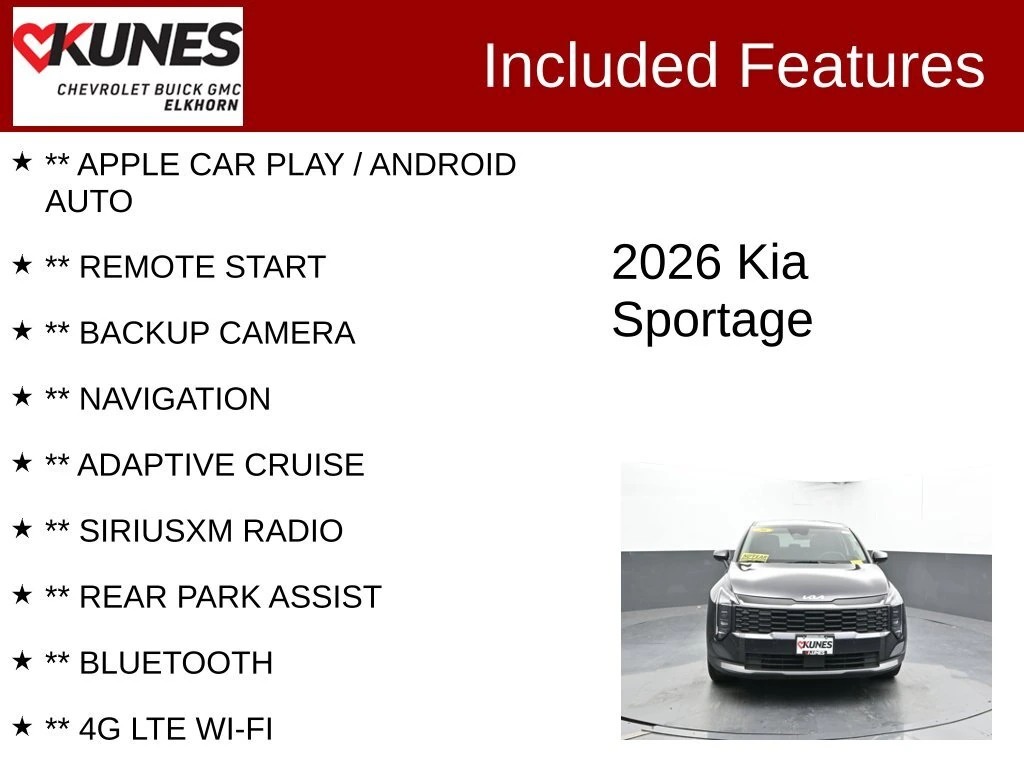 KUNES
CHEVROLET BUICK GMC
ELKHORN

Included Features

★ ** APPLE CAR PLAY / ANDROID AUTO

★ ** REMOTE START

★ ** BACKUP CAMERA

★ ** NAVIGATION

★ ** ADAPTIVE CRUISE

★ ** SIRIUSXM RADIO

★ ** REAR PARK ASSIST

★ ** BLUETOOTH

★ ** 4G LTE WI-FI

2026 Kia Sportage